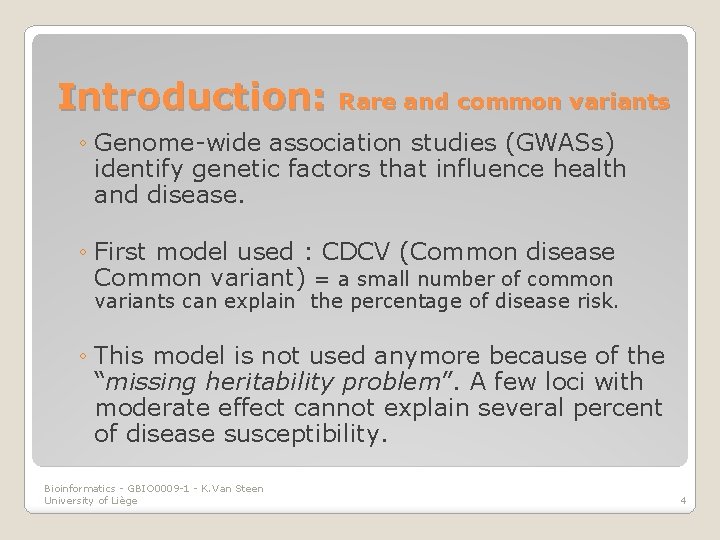 Introduction: Rare and common variants

◦ Genome-wide association studies (GWASs) identify genetic factors that influence health and disease.

◦ First model used : CDCV (Common disease Common variant) = a small number of common variants can explain the percentage of disease risk.

◦ This model is not used anymore because of the "missing heritability problem". A few loci with moderate effect cannot explain several percent of disease susceptibility.

Bioinformatics - GBIO0009-1 - K.Van Steen
University of Liège

4